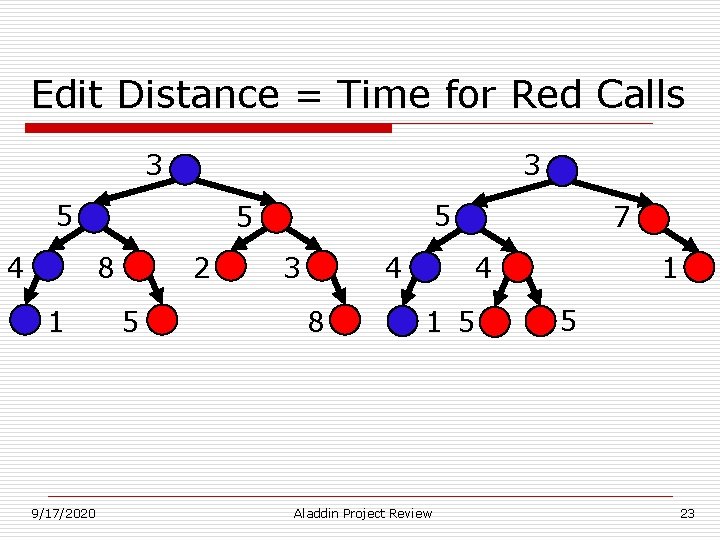 Edit Distance = Time for Red Calls

3
5
5
4
8
2
3
1
5
8

3
5
7
4
4
1
1
5
5

9/17/2020

Aladdin Project Review

23